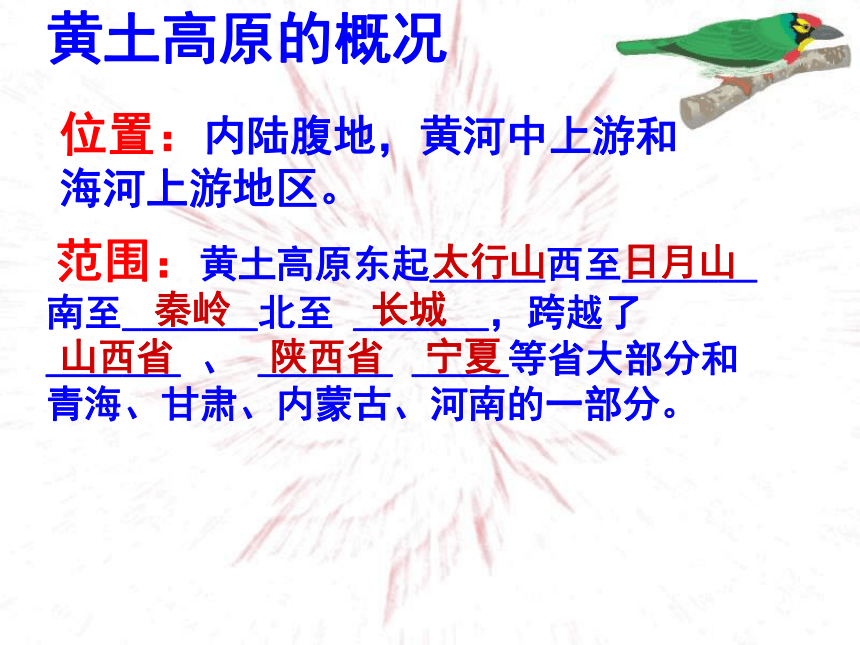 黄土高原的概况

位置：内陆腹地，黄河中上游和海河上游地区。

范围：黄土高原东起太行山西至日月山南至秦岭北至长城，跨越了山西省、陕西省 宁夏等省大部分和青海、甘肃、内蒙古、河南的一部分。